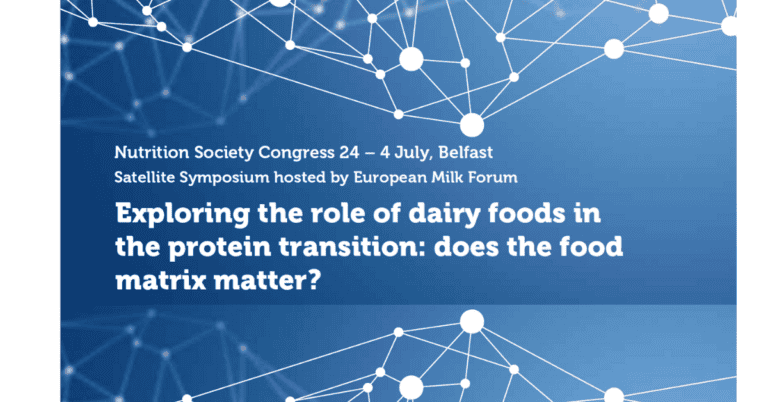 Nutrition Society Congress 24 – 4 July, Belfast
Satellite Symposium hosted by European Milk Forum

Exploring the role of dairy foods in the protein transition: does the food matrix matter?